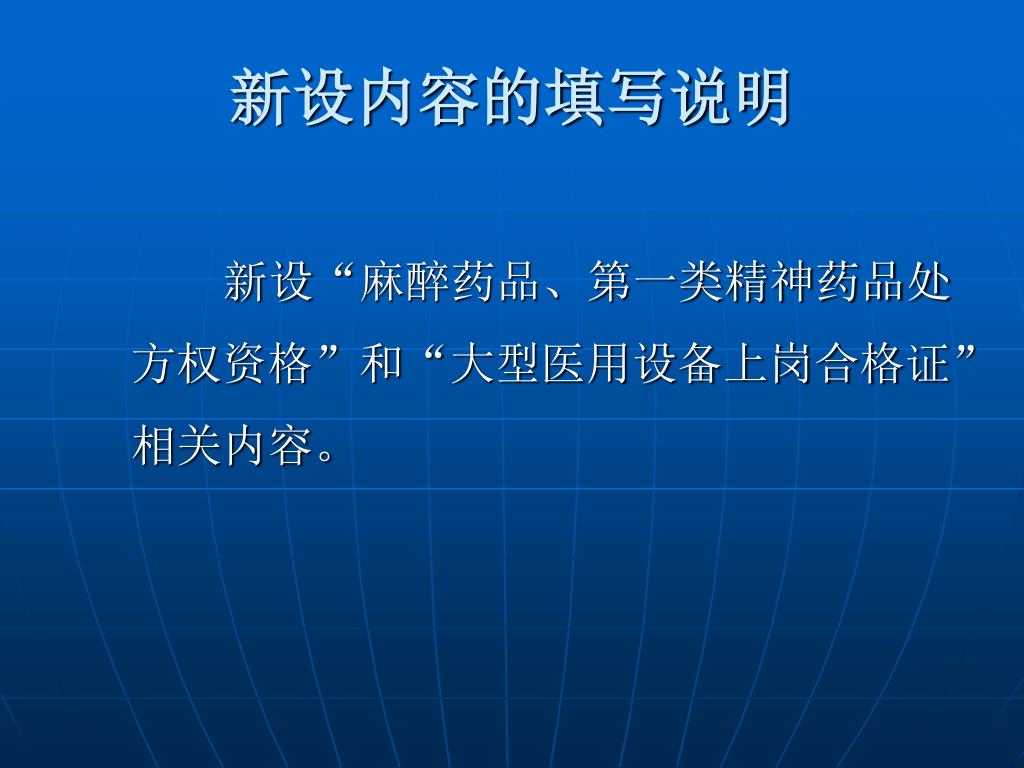 新设内容的填写说明

新设“麻醉药品、第一类精神药品处方权资格”和“大型医用设备上岗合格证”相关内容。